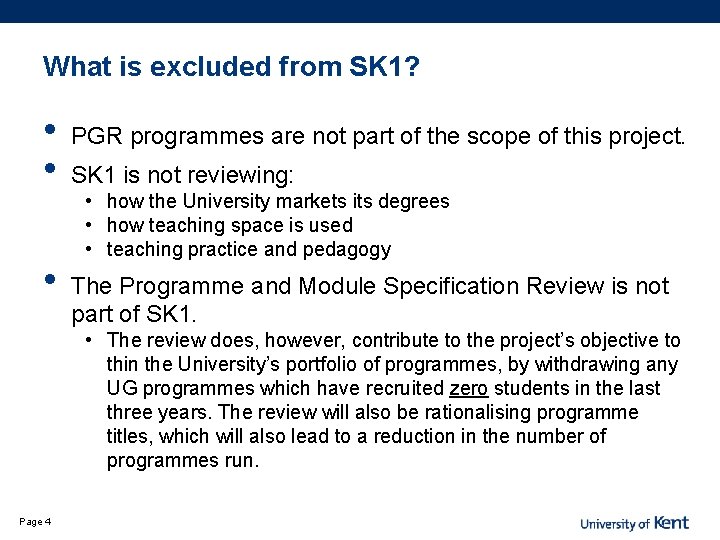 What is excluded from SK1?

• PGR programmes are not part of the scope of this project.

• SK1 is not reviewing:
  • how the University markets its degrees
  • how teaching space is used
  • teaching practice and pedagogy

• The Programme and Module Specification Review is not part of SK1.
  • The review does, however, contribute to the project's objective to thin the University's portfolio of programmes, by withdrawing any UG programmes which have recruited zero students in the last three years. The review will also be rationalising programme titles, which will also lead to a reduction in the number of programmes run.

Page 4

University of Kent